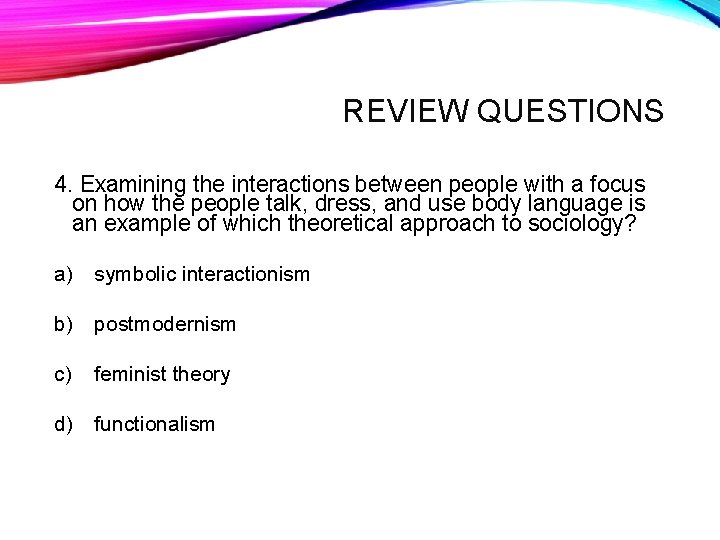 REVIEW QUESTIONS

4. Examining the interactions between people with a focus on how the people talk, dress, and use body language is an example of which theoretical approach to sociology?

a) symbolic interactionism

b) postmodernism

c) feminist theory

d) functionalism